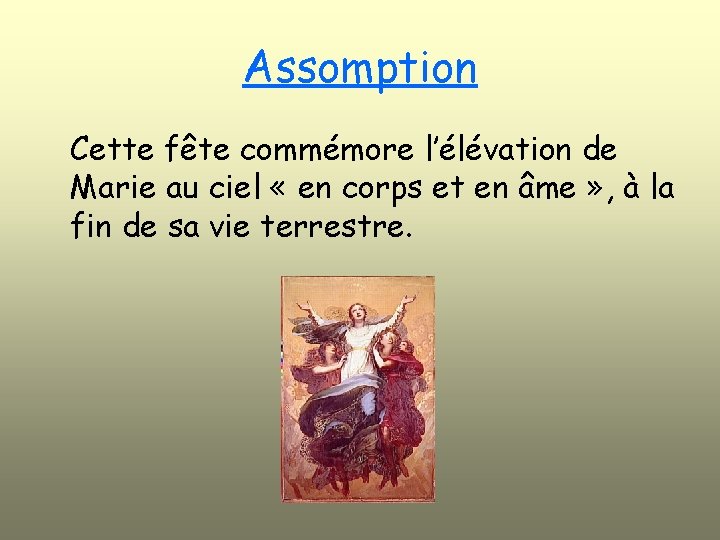 Assomption

Cette fête commémore l'élévation de Marie au ciel « en corps et en âme », à la fin de sa vie terrestre.